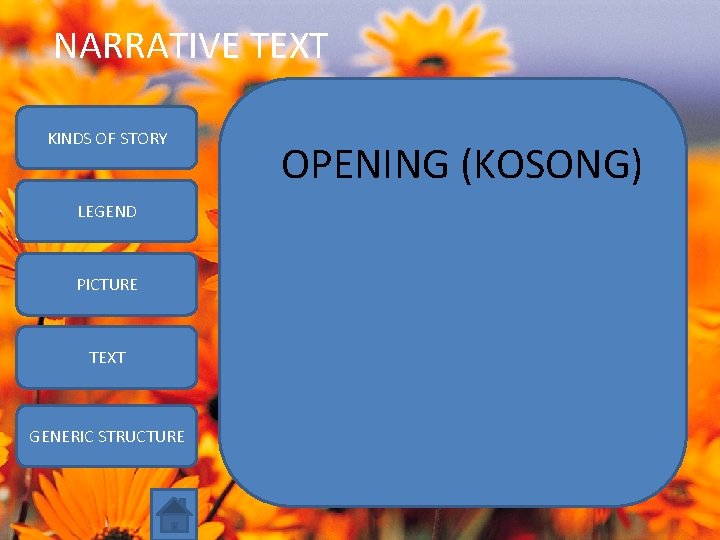 NARRATIVE TEXT

KINDS OF STORY

LEGEND

PICTURE

TEXT

GENERIC STRUCTURE

OPENING (KOSONG)